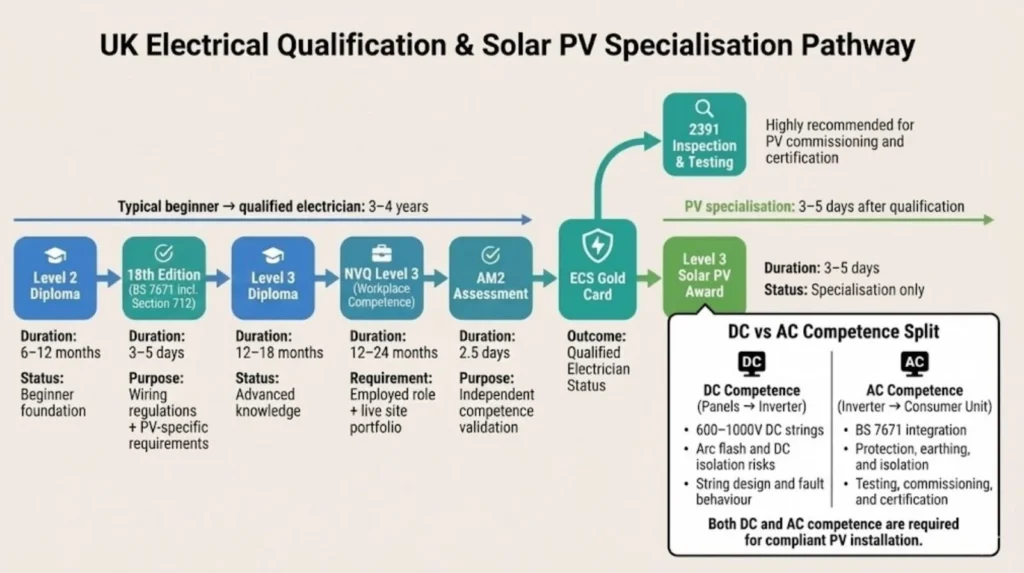 UK Electrical Qualification & Solar PV Specialisation Pathway

2391 Inspection & Testing

Highly recommended for PV commissioning and certification

Typical beginner → qualified electrician: 3–4 years

PV specialisation: 3–5 days after qualification

Level 2 Diploma

Duration: 6–12 months

Status: Beginner foundation

18th Edition (BS 7671 incl. Section 712)

Duration: 3–5 days

Purpose: Wiring regulations + PV-specific requirements

Level 3 Diploma

Duration: 12–18 months

Status: Advanced knowledge

NVQ Level 3 (Workplace Competence)

Duration: 12–24 months

Requirement: Employed role + live site portfolio

AM2 Assessment

Duration: 2.5 days

Purpose: Independent competence validation

ECS Gold Card

Outcome: Qualified Electrician Status

Level 3 Solar PV Award

Duration: 3–5 days

Status: Specialisation only

DC vs AC Competence Split

DC

DC Competence (Panels → Inverter)

• 600–1000V DC strings
• Arc flash and DC isolation risks
• String design and fault behaviour

AC

AC Competence (Inverter → Consumer Unit)

• BS 7671 integration
• Protection, earthing, and isolation
• Testing, commissioning, and certification

Both DC and AC competence are required for compliant PV installation.